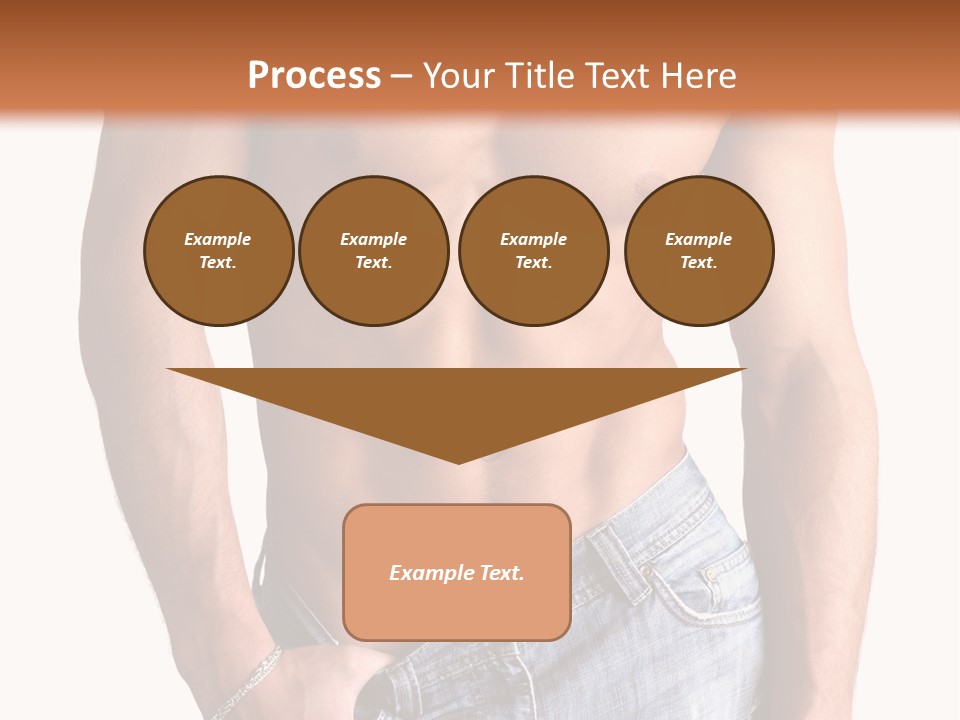 Process – Your Title Text Here

Example Text.

Example Text.

Example Text.

Example Text.

Example Text.